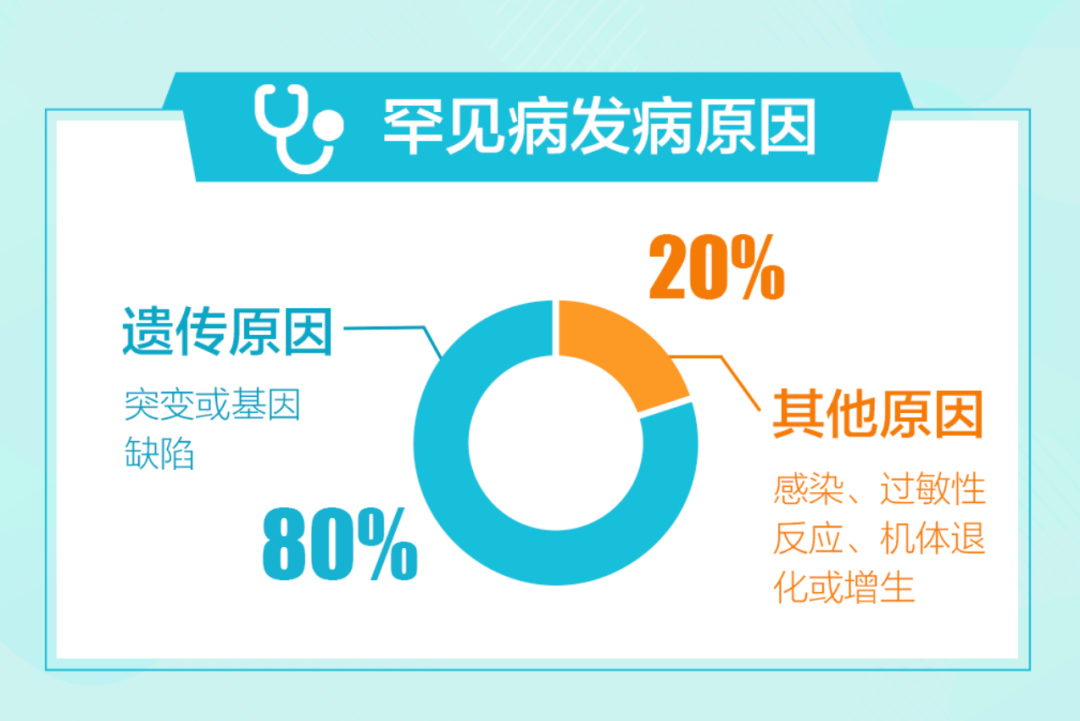 罕见病发病原因

20%

遗传原因

突变或基因缺陷

其他原因

感染、过敏性反应、机体退化或增生

80%